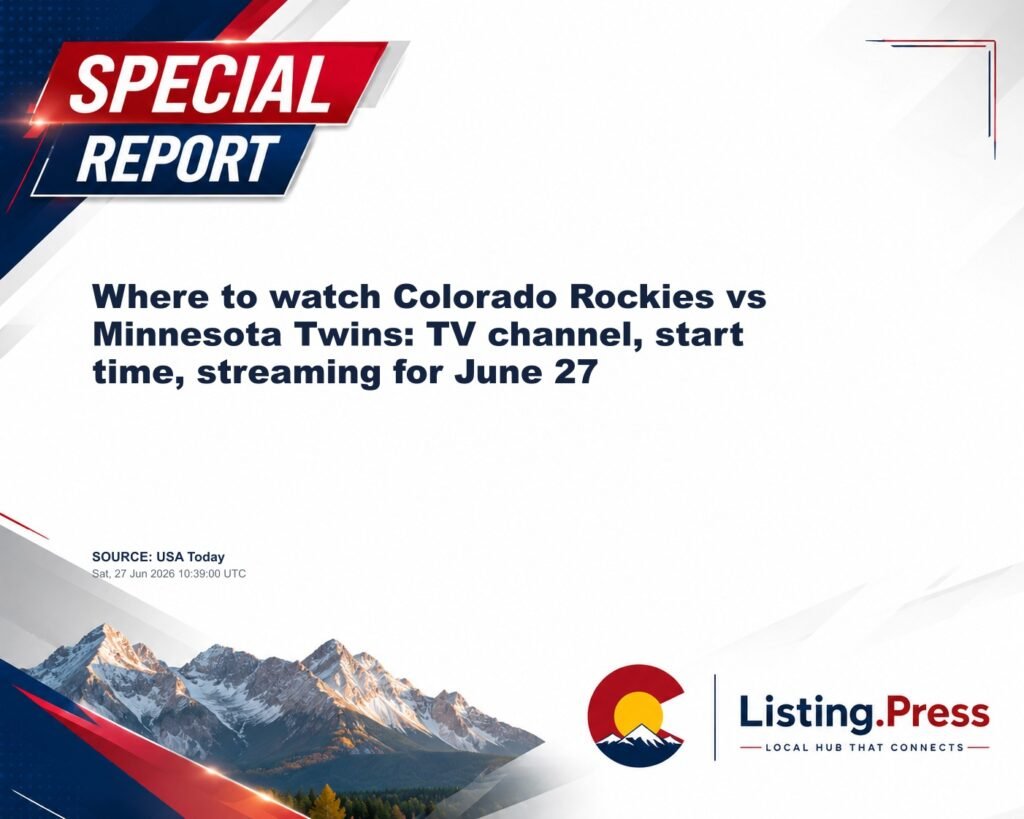 SPECIAL REPORT

Where to watch Colorado Rockies vs Minnesota Twins: TV channel, start time, streaming for June 27

SOURCE: USA Today
Sat, 27 Jun 2026 10:39:00 UTC

Listing.Press
LOCAL HUB THAT CONNECTS